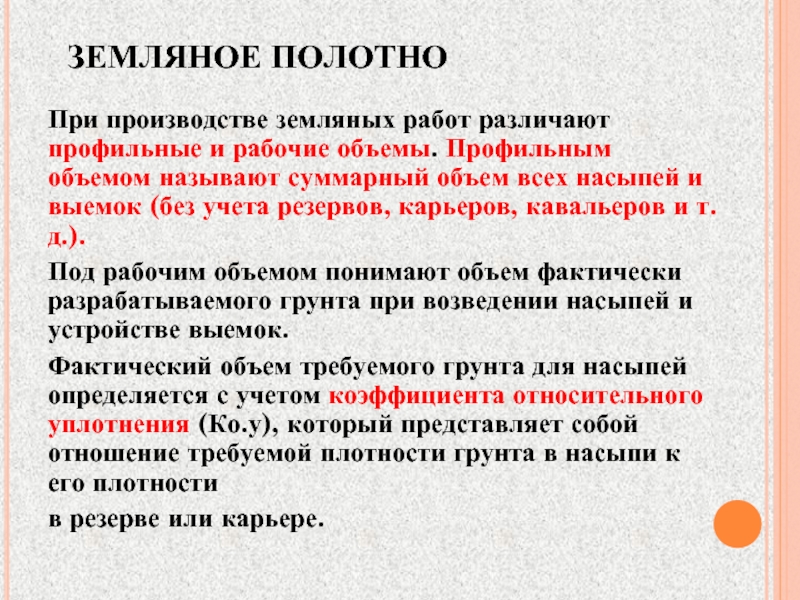 ЗЕМЛЯНОЕ ПОЛОТНО

При производстве земляных работ различают профильные и рабочие объемы. Профильным объемом называют суммарный объем всех насыпей и выемок (без учета резервов, карьеров, кавальеров и т. д.).

Под рабочим объемом понимают объем фактически разрабатываемого грунта при возведении насыпей и устройстве выемок.

Фактический объем требуемого грунта для насыпей определяется с учетом коэффициента относительного уплотнения (Ко.у), который представляет собой отношение требуемой плотности грунта в насыпи к его плотности

в резерве или карьере.